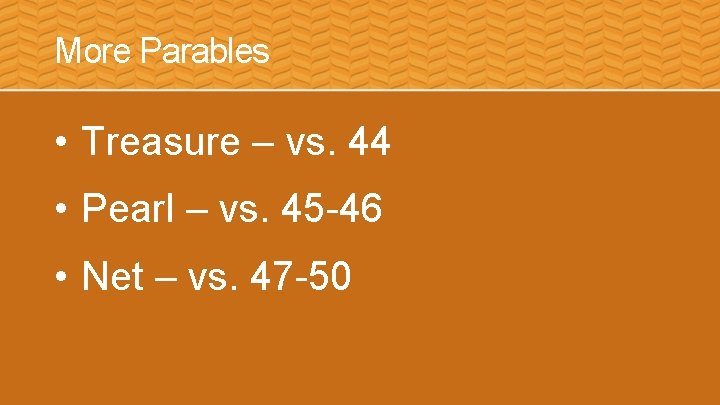 More Parables

• Treasure – vs. 44

• Pearl – vs. 45-46

• Net – vs. 47-50